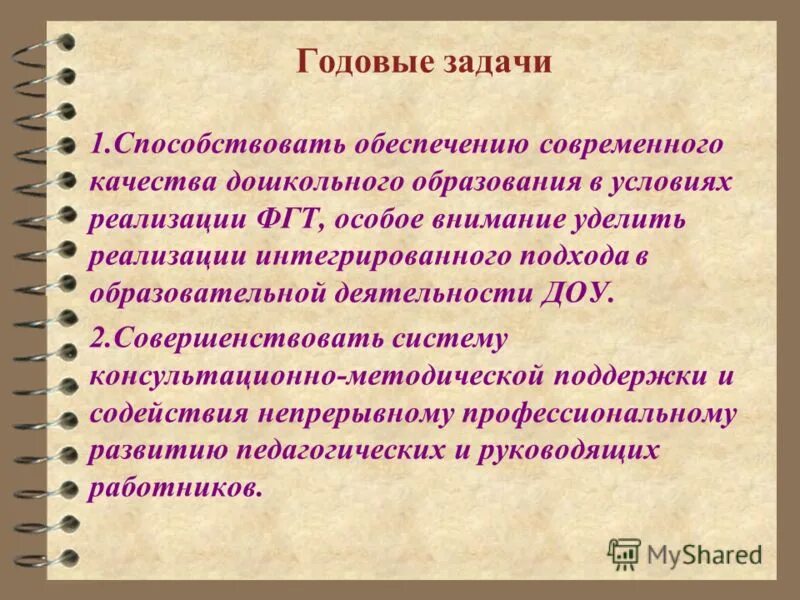 Годовые задачи

1.Способствовать обеспечению современного качества дошкольного образования в условиях реализации ФГТ, особое внимание уделить реализации интегрированного подхода в образовательной деятельности ДОУ.

2.Совершенствовать систему консультационно-методической поддержки и содействия непрерывному профессиональному развитию педагогических и руководящих работников.

MyShared